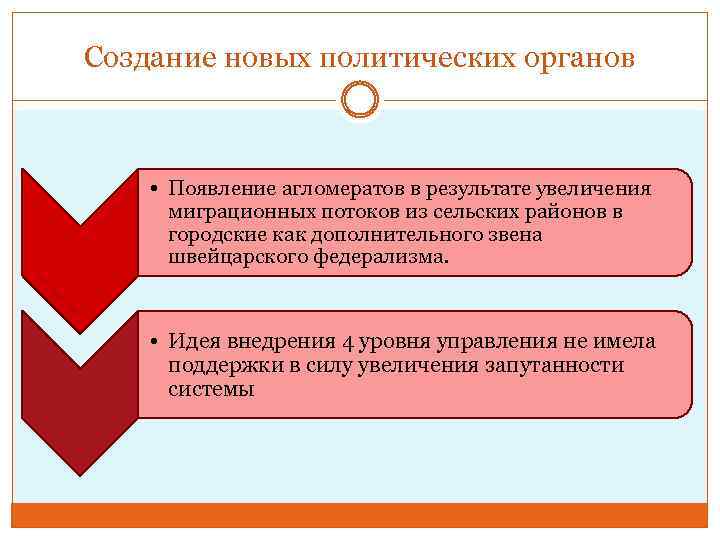 Создание новых политических органов

• Появление агломератов в результате увеличения миграционных потоков из сельских районов в городские как дополнительного звена швейцарского федерализма.

• Идея внедрения 4 уровня управления не имела поддержки в силу увеличения запутанности системы